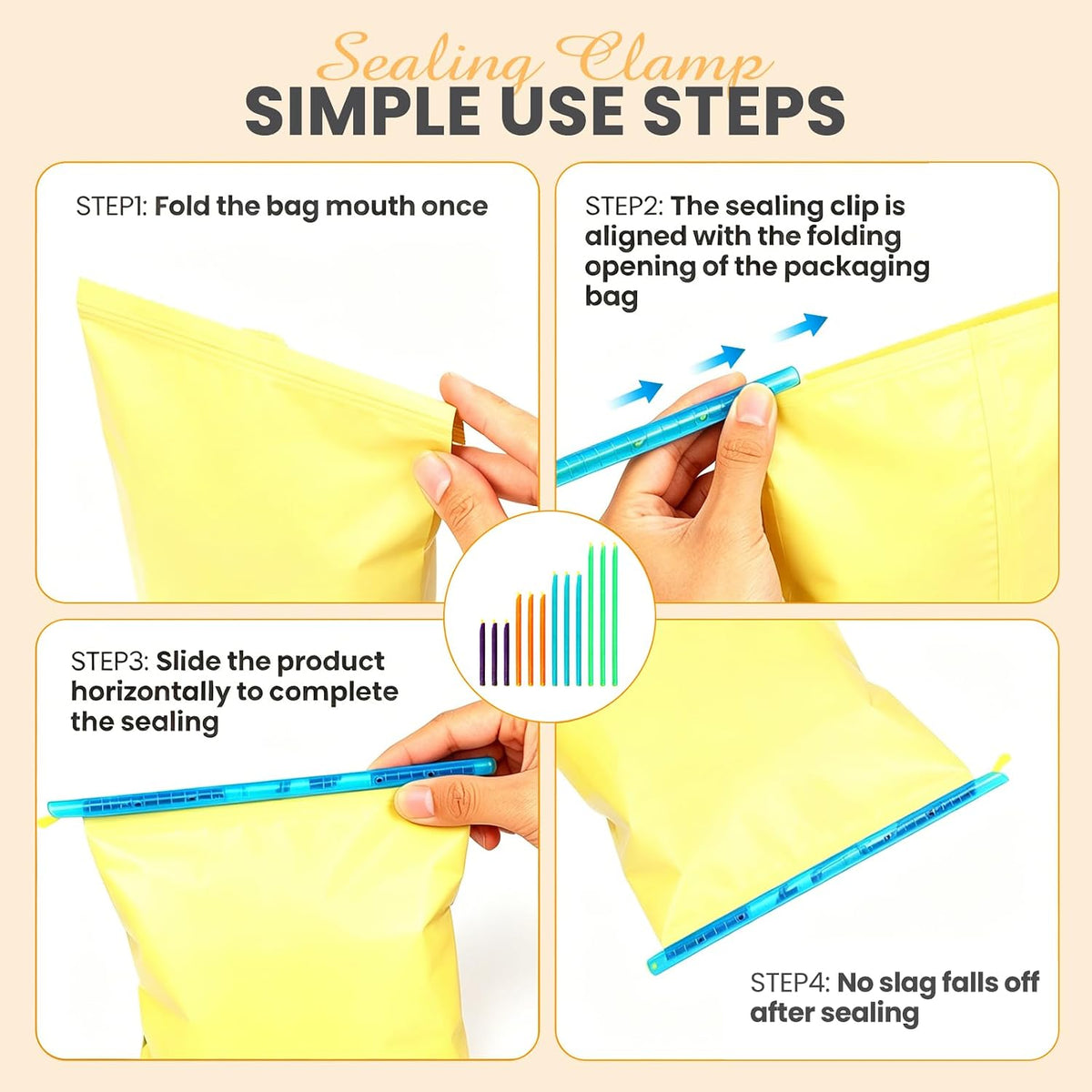 Sealing Clamp
SIMPLE USE STEPS

STEP1: Fold the bag mouth once

STEP2: The sealing clip is aligned with the folding opening of the packaging bag

STEP3: Slide the product horizontally to complete the sealing

STEP4: No slag falls off after sealing